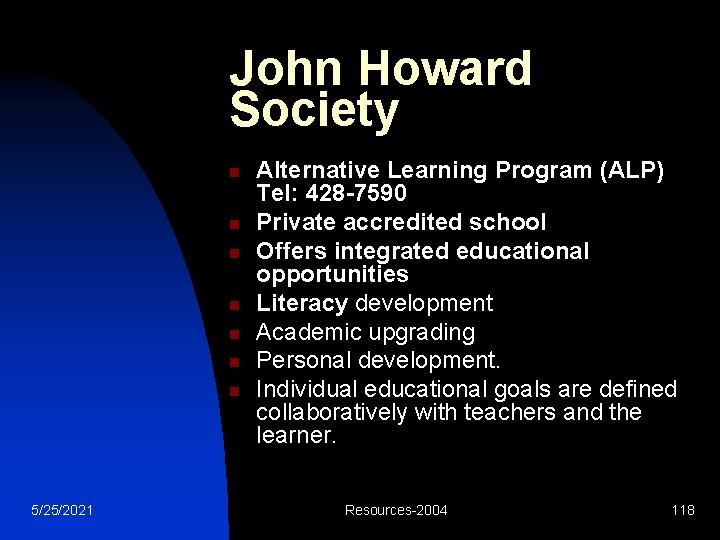 John Howard Society

- Alternative Learning Program (ALP) Tel: 428-7590
- Private accredited school
- Offers integrated educational opportunities
- Literacy development
- Academic upgrading
- Personal development.
- Individual educational goals are defined collaboratively with teachers and the learner.

5/25/2021 Resources-2004 118